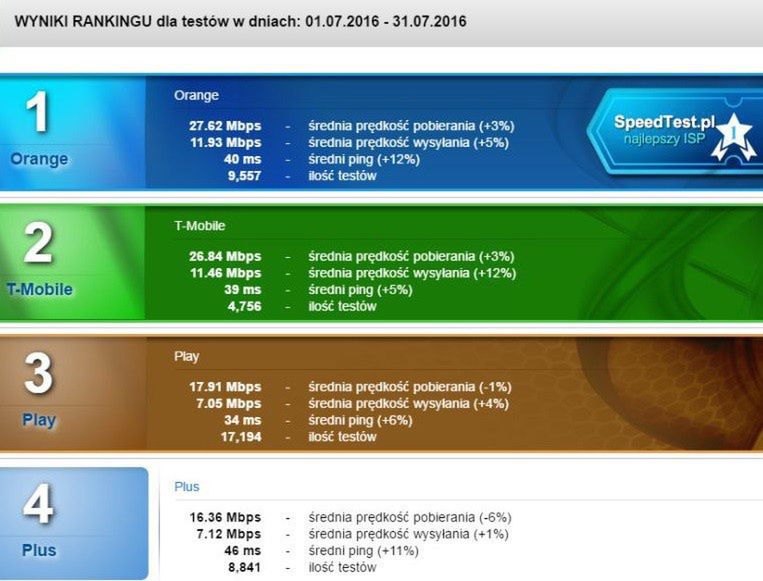 WYNIKI RANKINGU dla testów w dniach: 01.07.2016 - 31.07.2016

1
Orange

Orange
27.62 Mbps - średnia prędkość pobierania (+3%)
11.93 Mbps - średnia prędkość wysyłania (+5%)
40 ms - średni ping (+12%)
9,557 - ilość testów

SpeedTest.pl
najlepszy ISP
1

2
T-Mobile

T-Mobile
26.84 Mbps - średnia prędkość pobierania (+3%)
11.46 Mbps - średnia prędkość wysyłania (+12%)
39 ms - średni ping (+5%)
4,756 - ilość testów

3
Play

Play
17.91 Mbps - średnia prędkość pobierania (-1%)
7.05 Mbps - średnia prędkość wysyłania (+4%)
34 ms - średni ping (+6%)
17,194 - ilość testów

4
Plus

Plus
16.36 Mbps - średnia prędkość pobierania (-6%)
7.12 Mbps - średnia prędkość wysyłania (+1%)
46 ms - średni ping (+11%)
8,841 - ilość testów